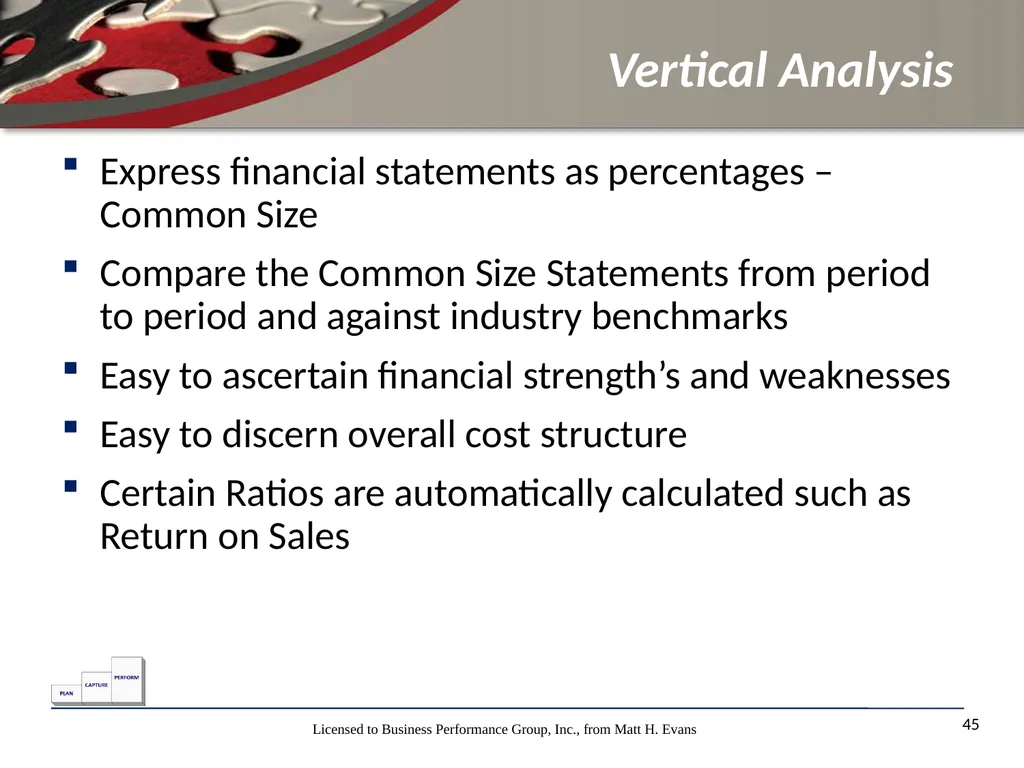 Vertical Analysis

- Express financial statements as percentages – Common Size
- Compare the Common Size Statements from period to period and against industry benchmarks
- Easy to ascertain financial strength’s and weaknesses
- Easy to discern overall cost structure
- Certain Ratios are automatically calculated such as Return on Sales

PLAN CAPTURE PERFORM

Licensed to Business Performance Group, Inc., from Matt H. Evans

45